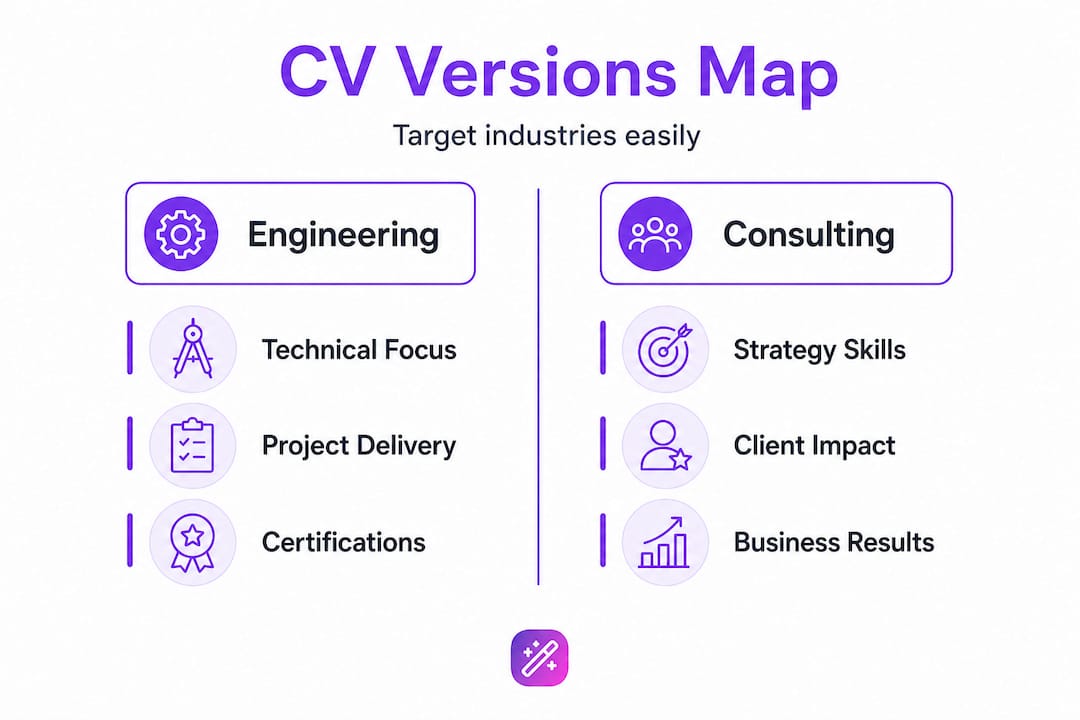 CV Versions Map

Target industries easily

Engineering

Technical Focus

Project Delivery

Certifications

Consulting

Strategy Skills

Client Impact

Business Results